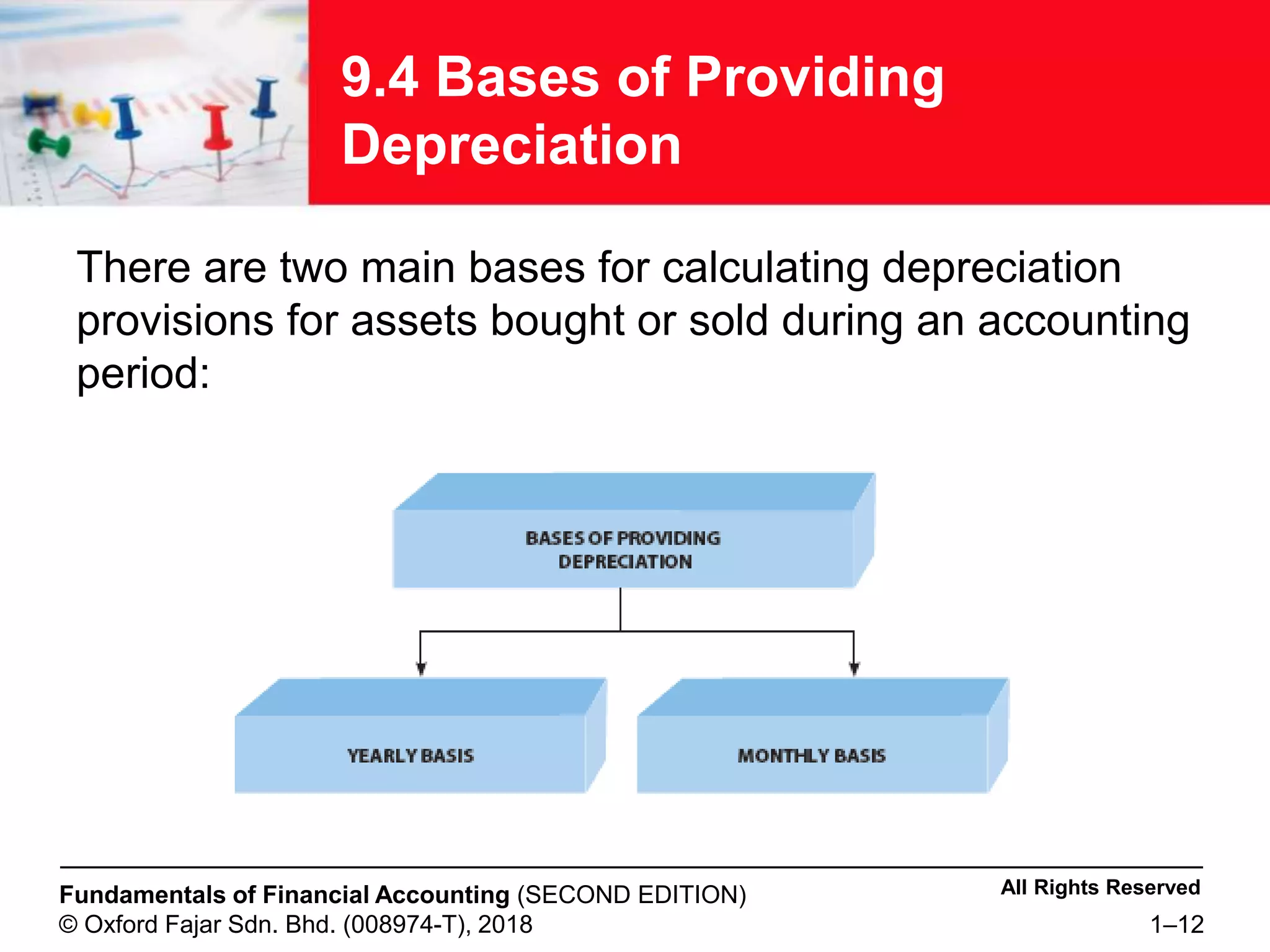 9.4 Bases of Providing Depreciation

There are two main bases for calculating depreciation provisions for assets bought or sold during an accounting period:

BASES OF PROVIDING DEPRECIATION

YEARLY BASIS

MONTHLY BASIS

Fundamentals of Financial Accounting (SECOND EDITION)
© Oxford Fajar Sdn. Bhd. (008974-T), 2018

All Rights Reserved
1–12